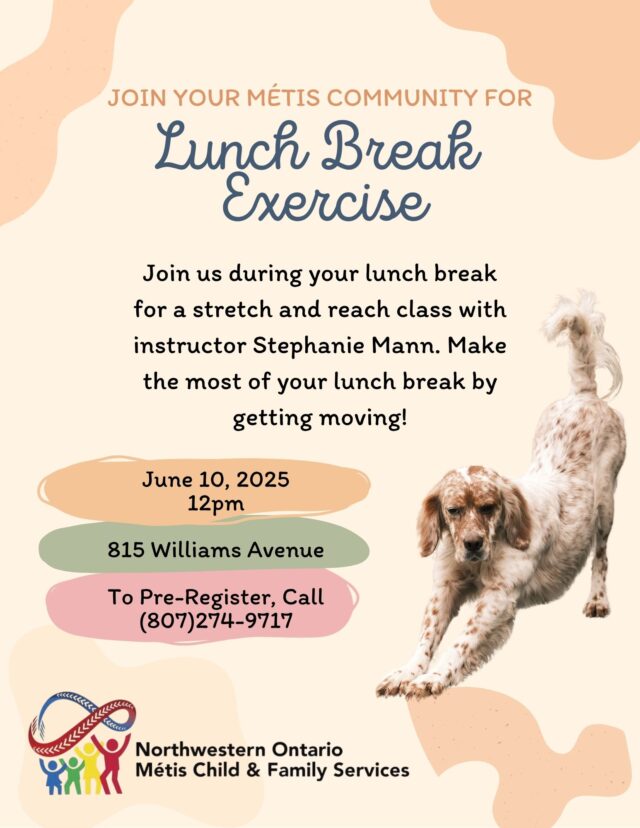 JOIN YOUR MÉTIS COMMUNITY FOR

Lunch Break Exercise

Join us during your lunch break for a stretch and reach class with instructor Stephanie Mann. Make the most of your lunch break by getting moving!

June 10, 2025
12pm

815 Williams Avenue

To Pre-Register, Call
(807)274-9717

Northwestern Ontario
Métis Child & Family Services